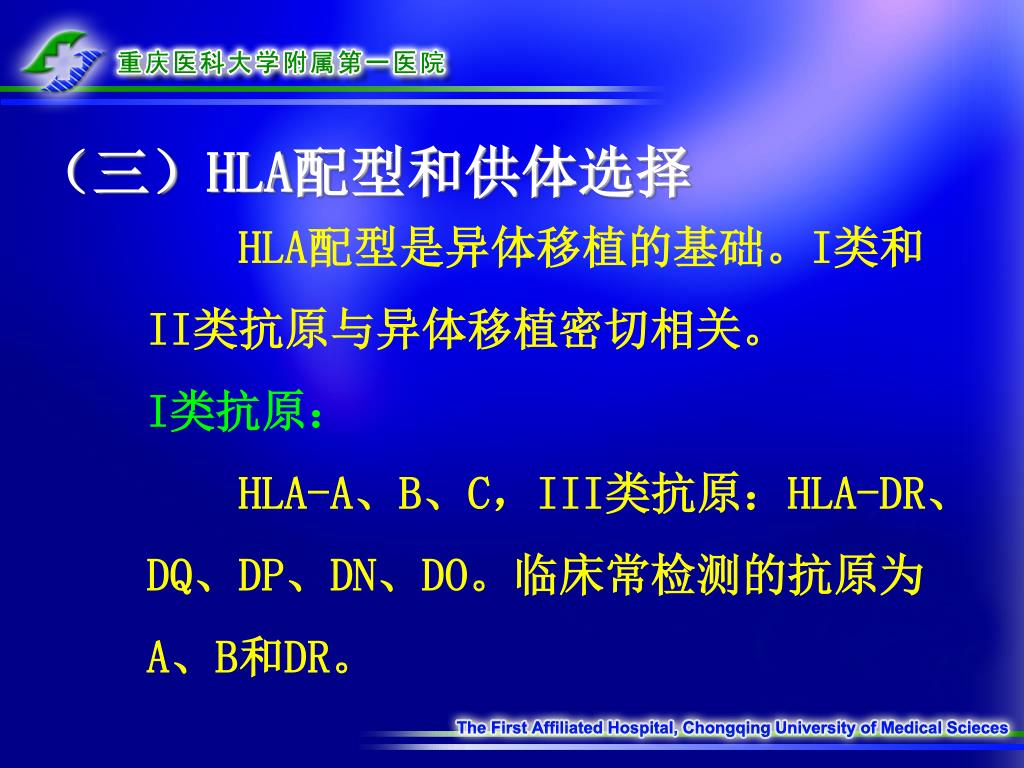 重庆医科大学附属第一医院

（三）HLA配型和供体选择

HLA配型是异体移植的基础。I类和II类抗原与异体移植密切相关。

I类抗原：

HLA-A、B、C，III类抗原：HLA-DR、DQ、DP、DN、DO。临床常检测的抗原为A、B和DR。

The First Affiliated Hospital, Chongqing University of Medical Scieces